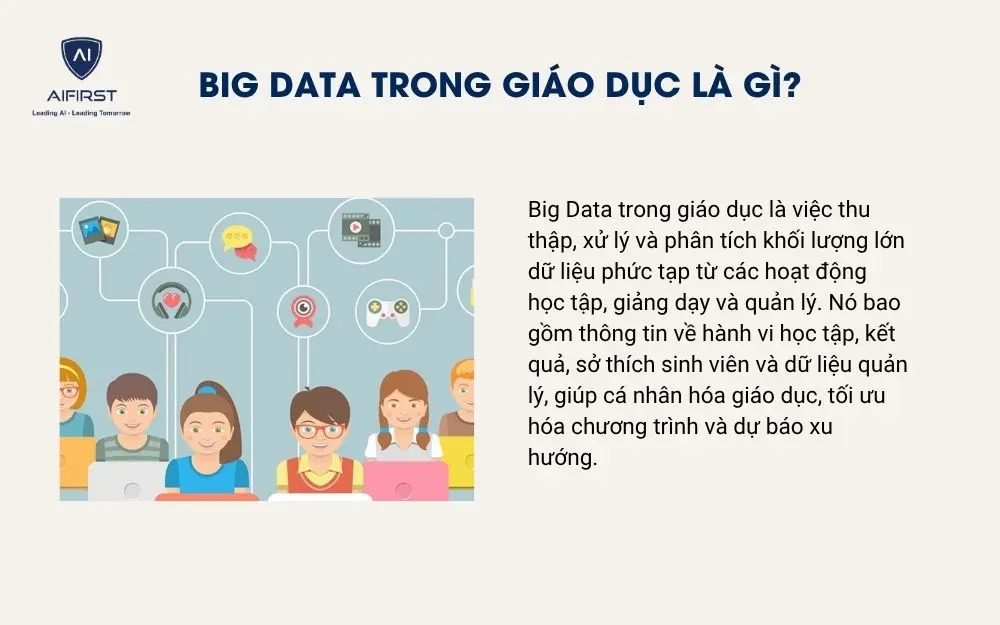 AI
AIFIRST
Leading AI - Leading Tomorrow

BIG DATA TRONG GIÁO DỤC LÀ GÌ?

Big Data trong giáo dục là việc thu thập, xử lý và phân tích khối lượng lớn dữ liệu phức tạp từ các hoạt động học tập, giảng dạy và quản lý. Nó bao gồm thông tin về hành vi học tập, kết quả, sở thích sinh viên và dữ liệu quản lý, giúp cá nhân hóa giáo dục, tối ưu hóa chương trình và dự báo xu hướng.